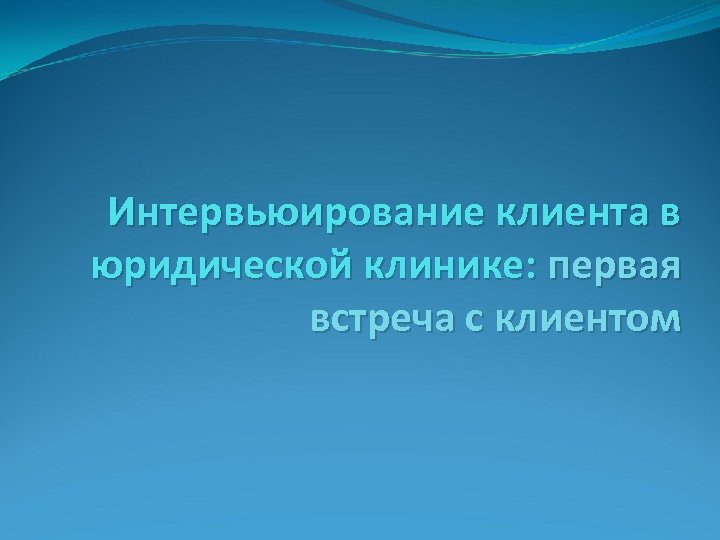 Интервьюирование клиента в юридической клинике: первая встреча с клиентом